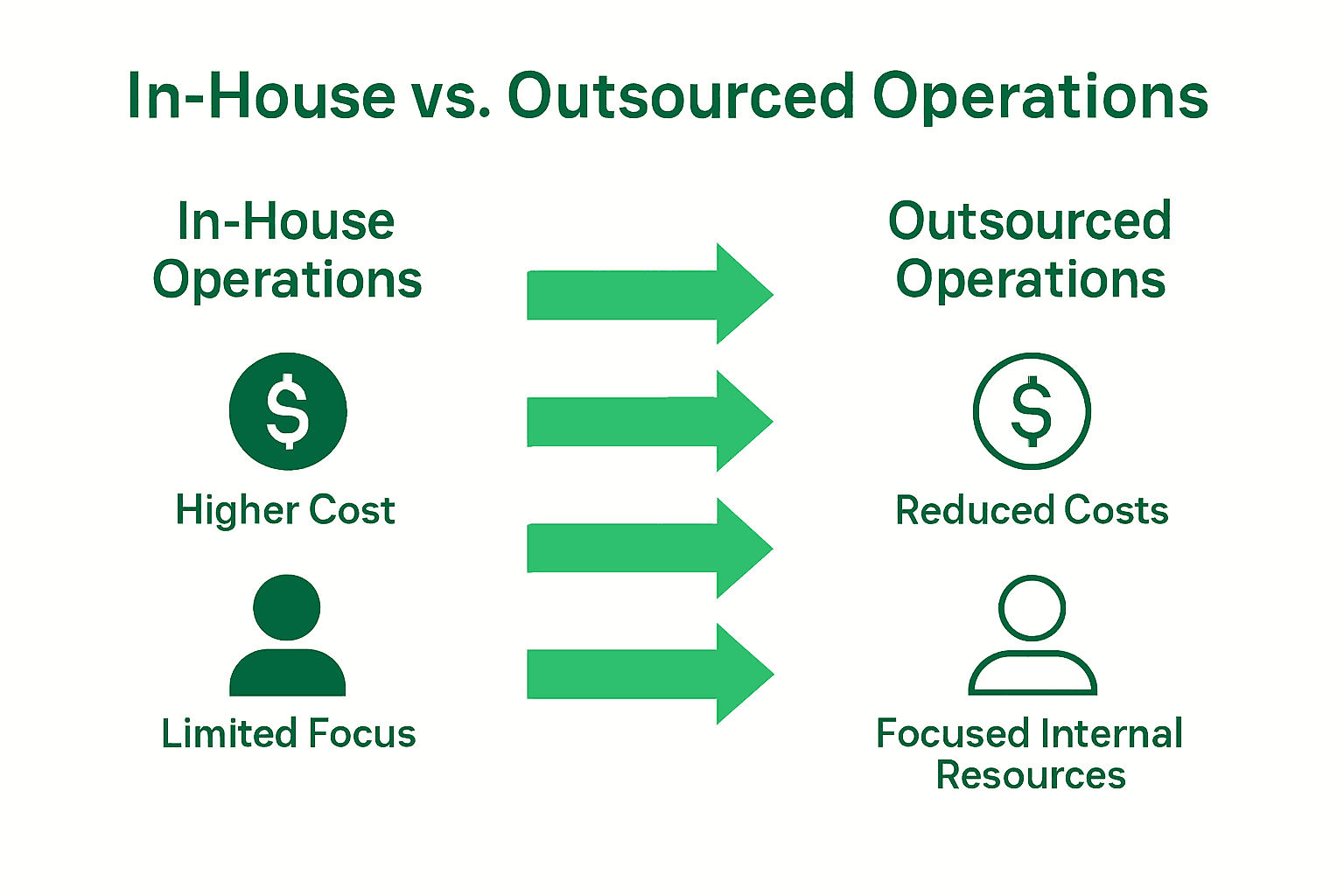 In-House vs. Outsourced Operations

In-House Operations

$

Higher Cost

Limited Focus

Outsourced Operations

$

Reduced Costs

Focused Internal Resources